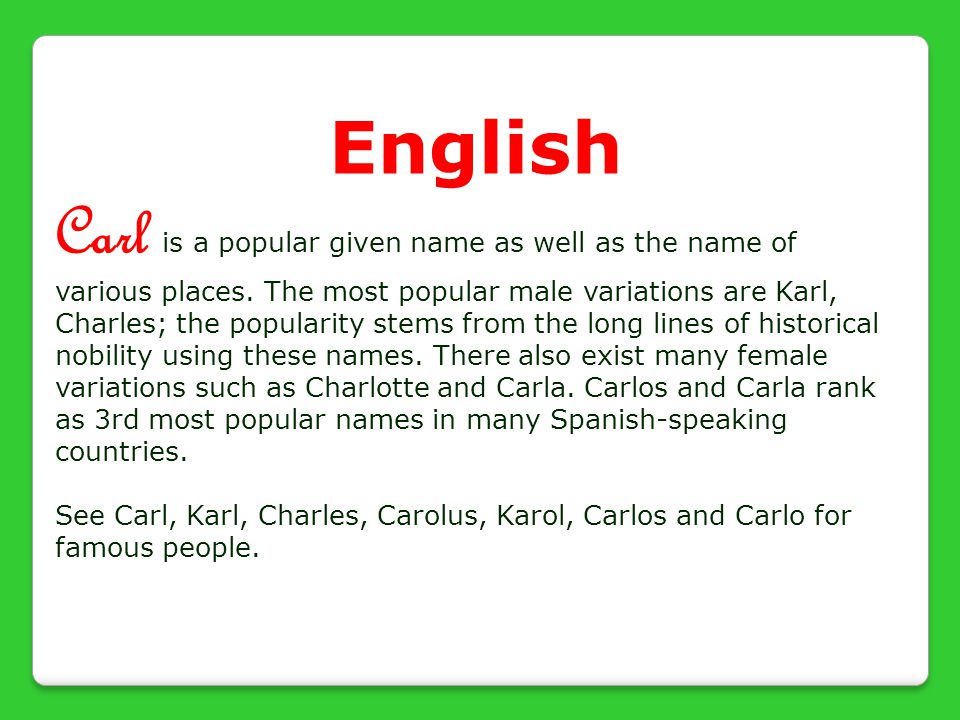 English

Carl is a popular given name as well as the name of various places. The most popular male variations are Karl, Charles; the popularity stems from the long lines of historical nobility using these names. There also exist many female variations such as Charlotte and Carla. Carlos and Carla rank as 3rd most popular names in many Spanish-speaking countries.

See Carl, Karl, Charles, Carolus, Karol, Carlos and Carlo for famous people.